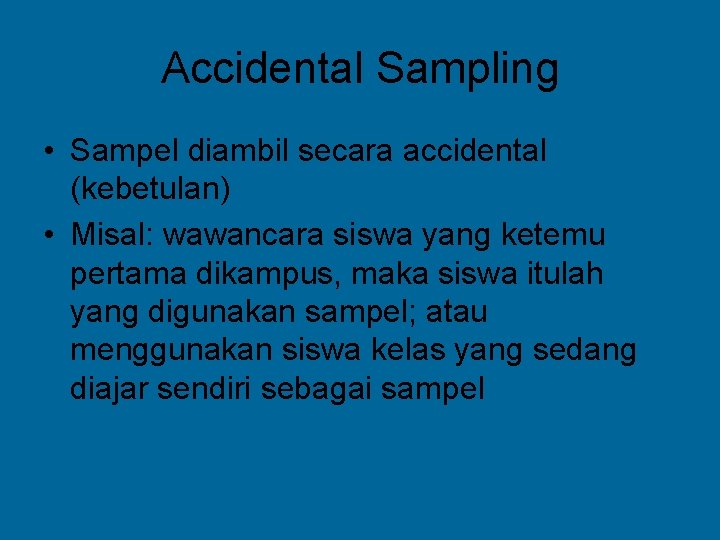 Accidental Sampling

• Sampel diambil secara accidental (kebetulan)
• Misal: wawancara siswa yang ketemu pertama dikampus, maka siswa itulah yang digunakan sampel; atau menggunakan siswa kelas yang sedang diajar sendiri sebagai sampel